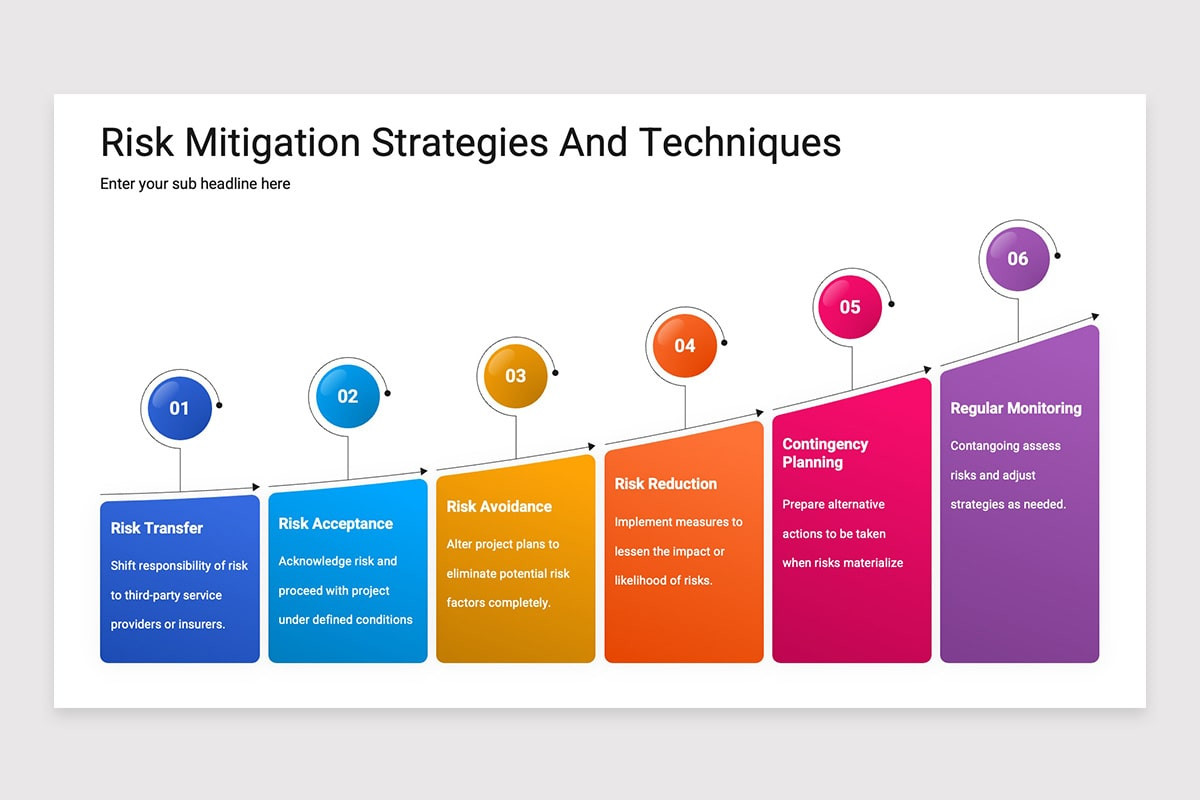 Risk Mitigation Strategies And Techniques

Enter your sub headline here

01

Risk Transfer

Shift responsibility of risk to third-party service providers or insurers.

02

Risk Acceptance

Acknowledge risk and proceed with project under defined conditions

03

Risk Avoidance

Alter project plans to eliminate potential risk factors completely.

04

Risk Reduction

Implement measures to lessen the impact or likelihood of risks.

05

Contingency Planning

Prepare alternative actions to be taken when risks materialize

06

Regular Monitoring

Contangoing assess risks and adjust strategies as needed.